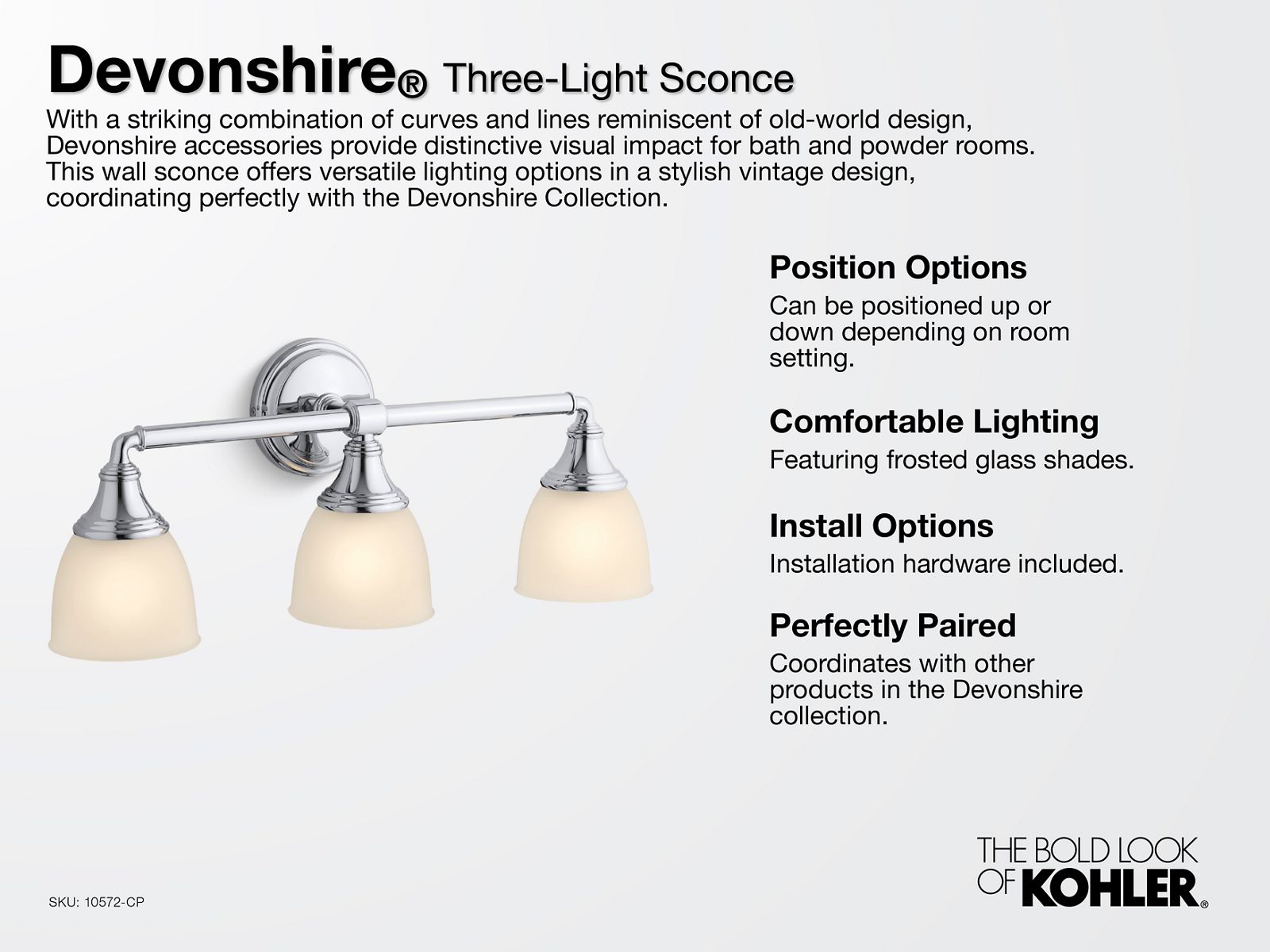 Devonshire® Three-Light Sconce

With a striking combination of curves and lines reminiscent of old-world design, Devonshire accessories provide distinctive visual impact for bath and powder rooms. This wall sconce offers versatile lighting options in a stylish vintage design, coordinating perfectly with the Devonshire Collection.

Position Options
Can be positioned up or down depending on room setting.

Comfortable Lighting
Featuring frosted glass shades.

Install Options
Installation hardware included.

Perfectly Paired
Coordinates with other products in the Devonshire collection.

SKU: 10572-CP

THE BOLD LOOK OF KOHLER®